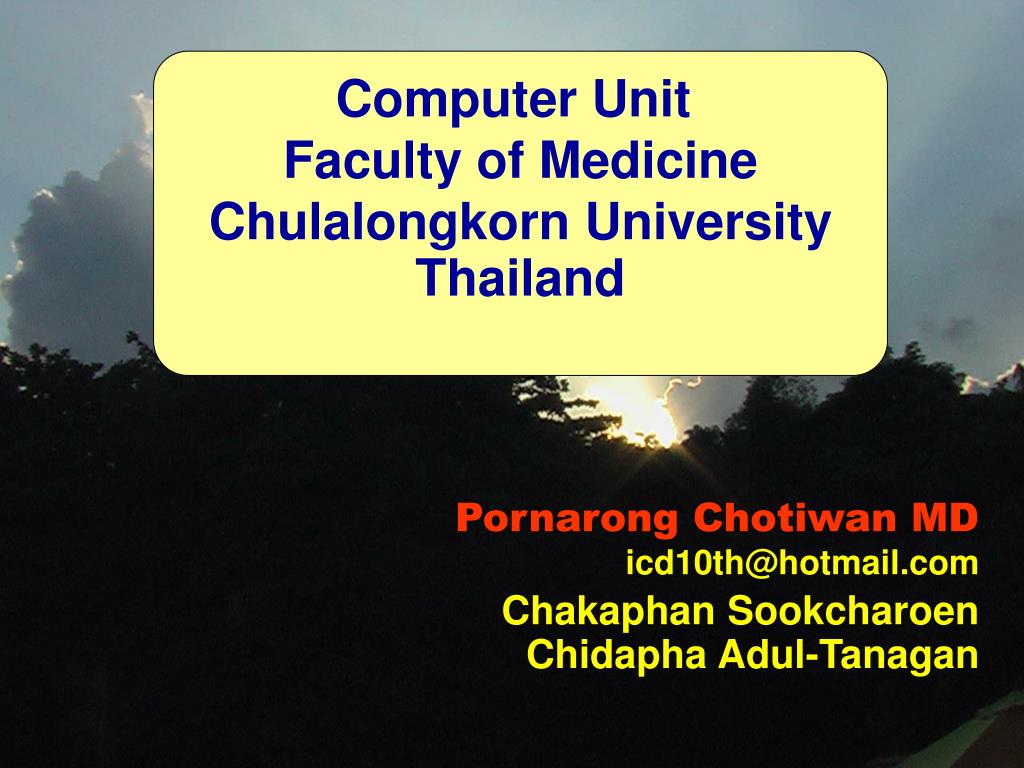 Computer Unit
Faculty of Medicine
Chulalongkorn University
Thailand

Pornarong Chotiwan MD
icd10th@hotmail.com
Chakaphan Sookcharoen
Chidapha Adul-Tanagan